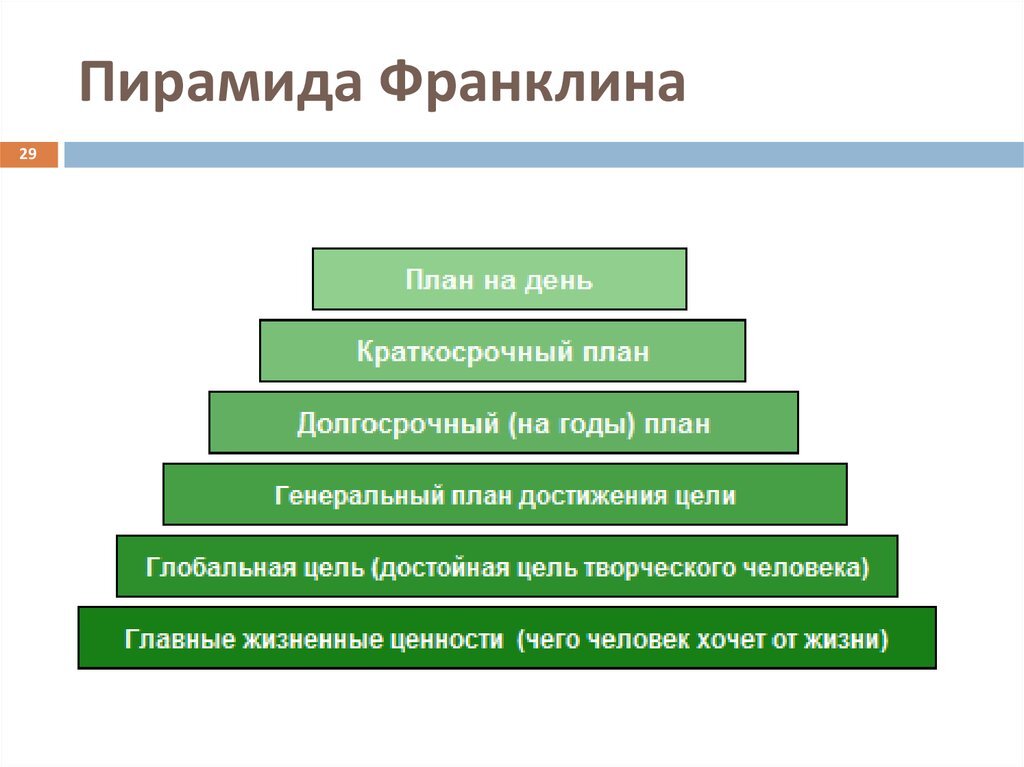 Пирамида Франклина

29

План на день

Краткосрочный план

Долгосрочный (на годы) план

Генеральный план достижения цели

Глобальная цель (достойная цель творческого человека)

Главные жизненные ценности (чего человек хочет от жизни)